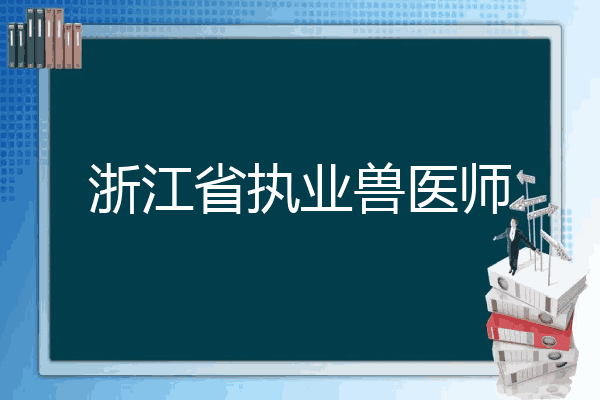 浙江省执业兽医师